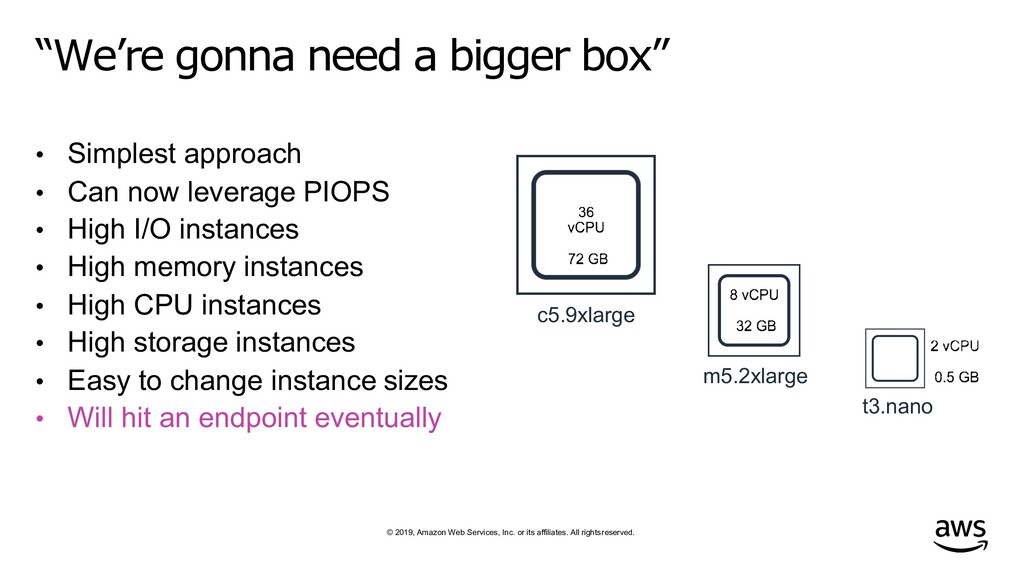 “We’re gonna need a bigger box”

• Simplest approach
• Can now leverage PIOPS
• High I/O instances
• High memory instances
• High CPU instances
• High storage instances
• Easy to change instance sizes
• Will hit an endpoint eventually

36 vCPU
72 GB
c5.9xlarge

8 vCPU
32 GB
m5.2xlarge

2 vCPU
0.5 GB
t3.nano

© 2019, Amazon Web Services, Inc. or its affiliates. All rights reserved.

aws